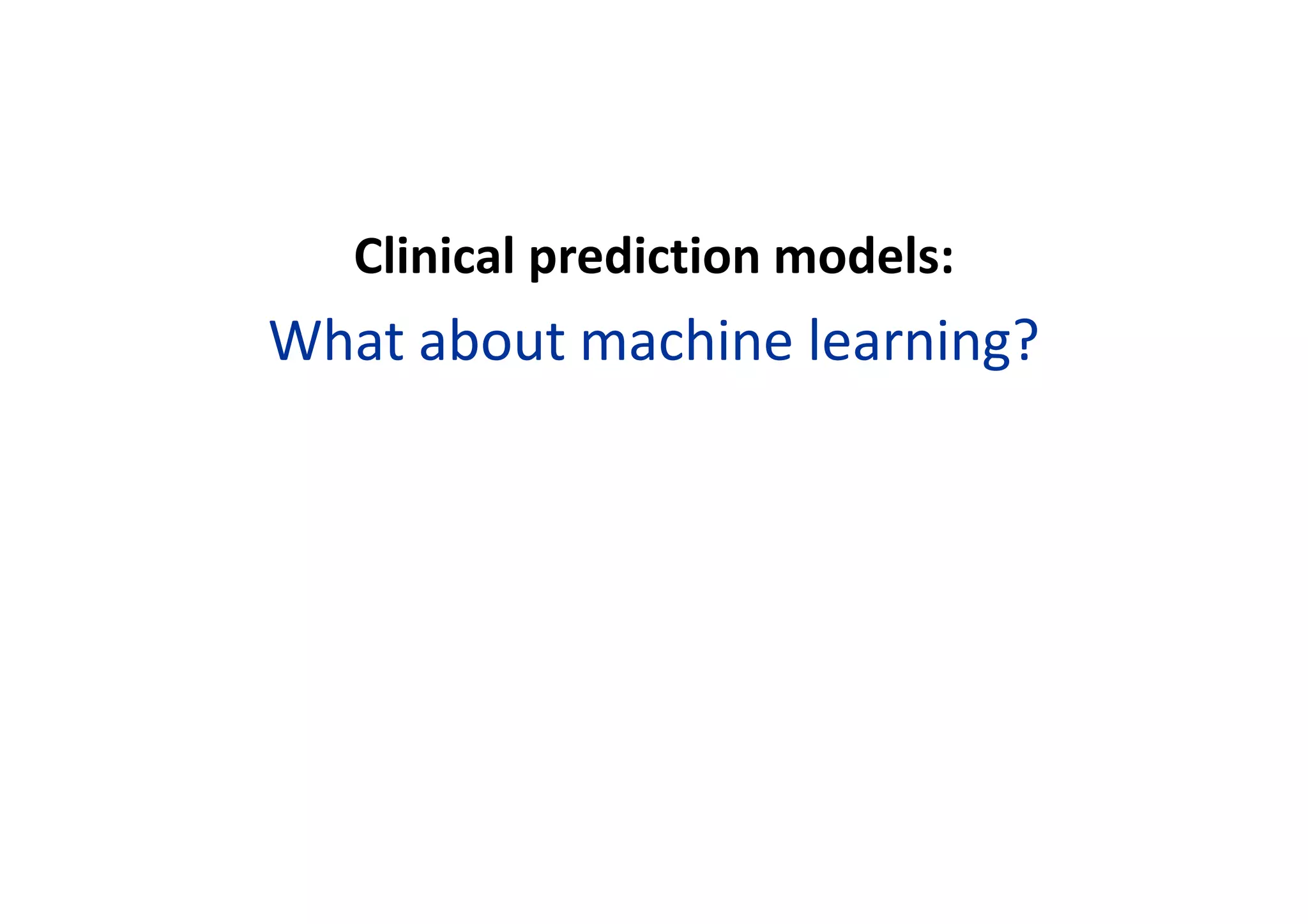 Clinical prediction models:

What about machine learning?